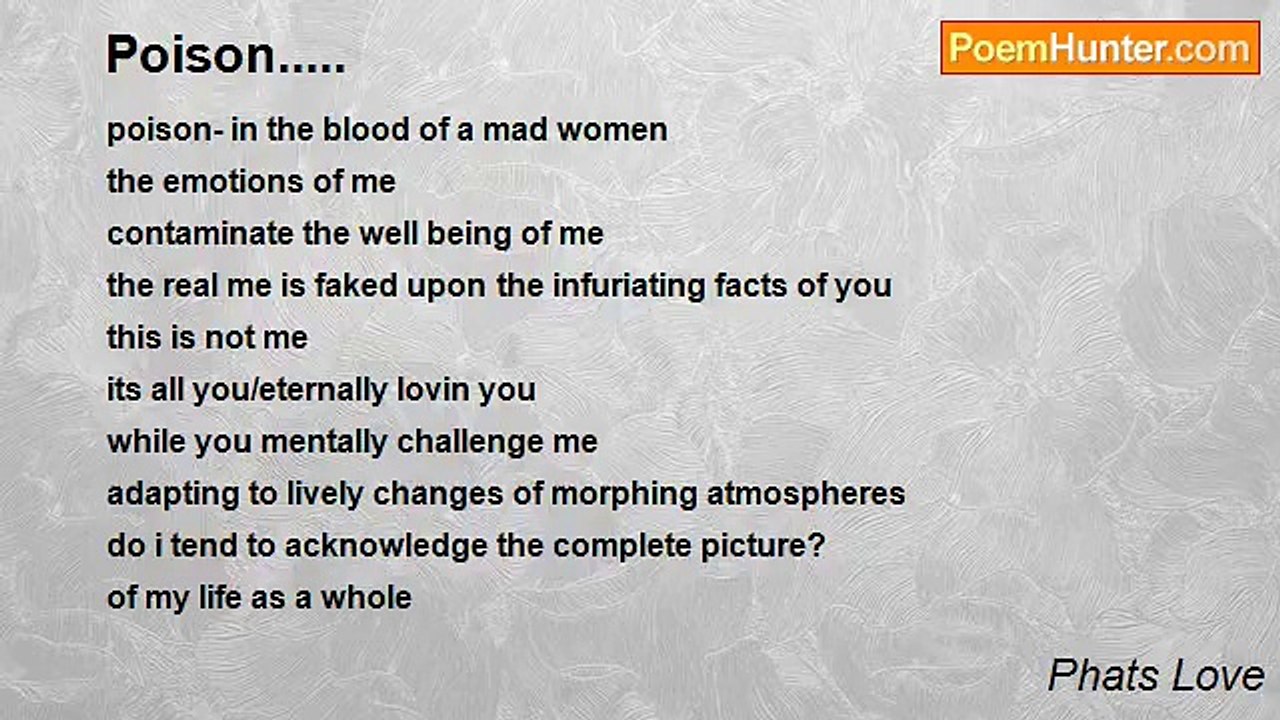 Poison.....

PoemHunter.com

poison- in the blood of a mad women
the emotions of me
contaminate the well being of me
the real me is faked upon the infuriating facts of you
this is not me
its all you/eternally lovin you
while you mentally challenge me
adapting to lively changes of morphing atmospheres
do i tend to acknowledge the complete picture?
of my life as a whole

Phats Love